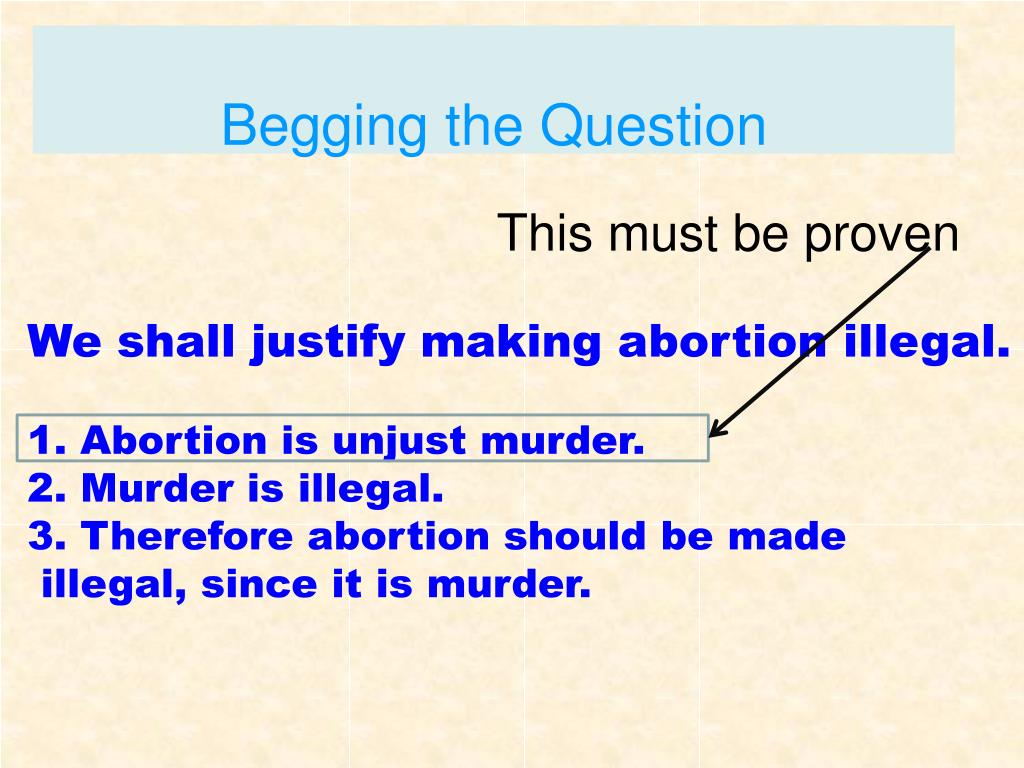 Begging the Question

This must be proven

We shall justify making abortion illegal.

1. Abortion is unjust murder.
2. Murder is illegal.
3. Therefore abortion should be made illegal, since it is murder.